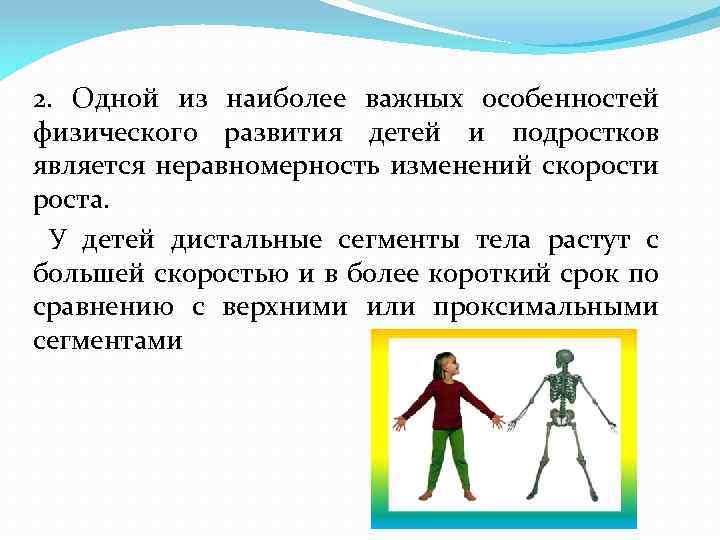 2. Одной из наиболее важных особенностей физического развития детей и подростков является неравномерность изменений скорости роста.

У детей дистальные сегменты тела растут с большей скоростью и в более короткий срок по сравнению с верхними или проксимальными сегментами